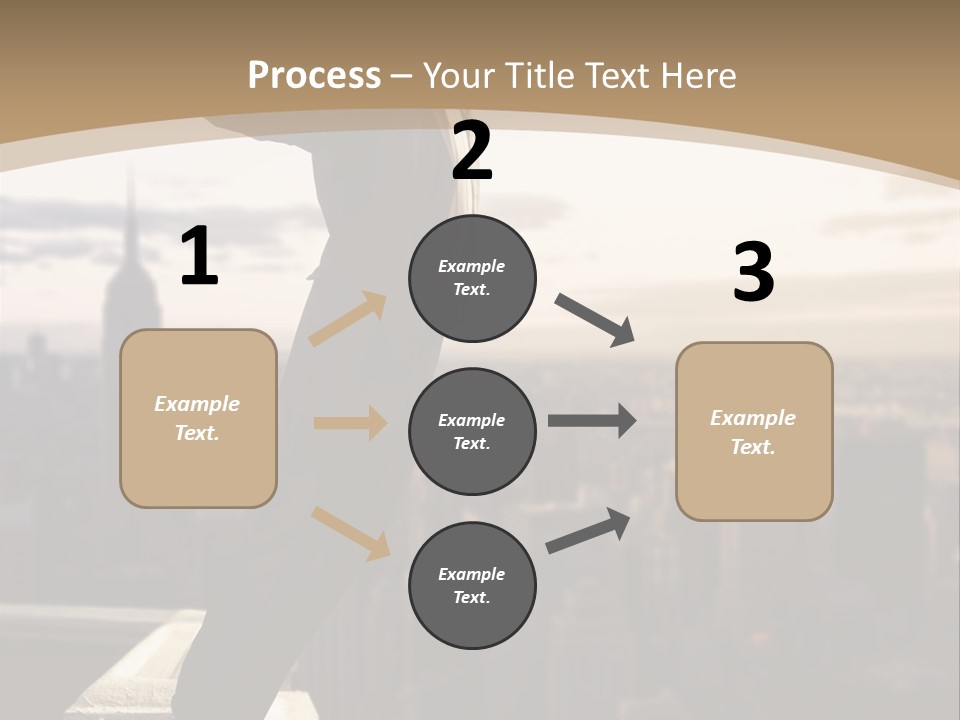 Process – Your Title Text Here

1

Example Text.

2

Example Text.

Example Text.

Example Text.

3

Example Text.